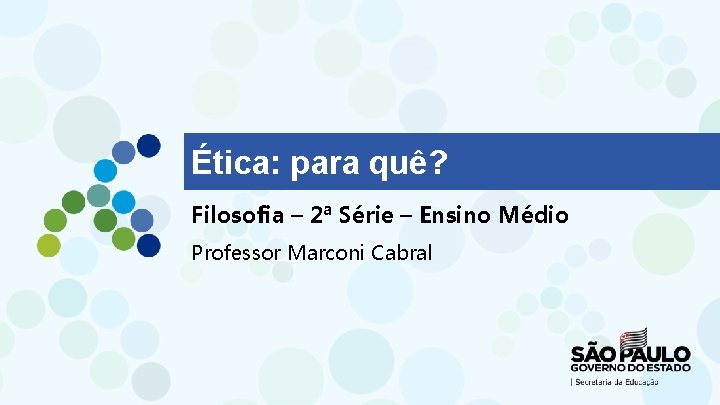 Ética: para quê?

Filosofia – 2ª Série – Ensino Médio

Professor Marconi Cabral

SÃO PAULO
GOVERNO DO ESTADO
| Secretaria da Educação